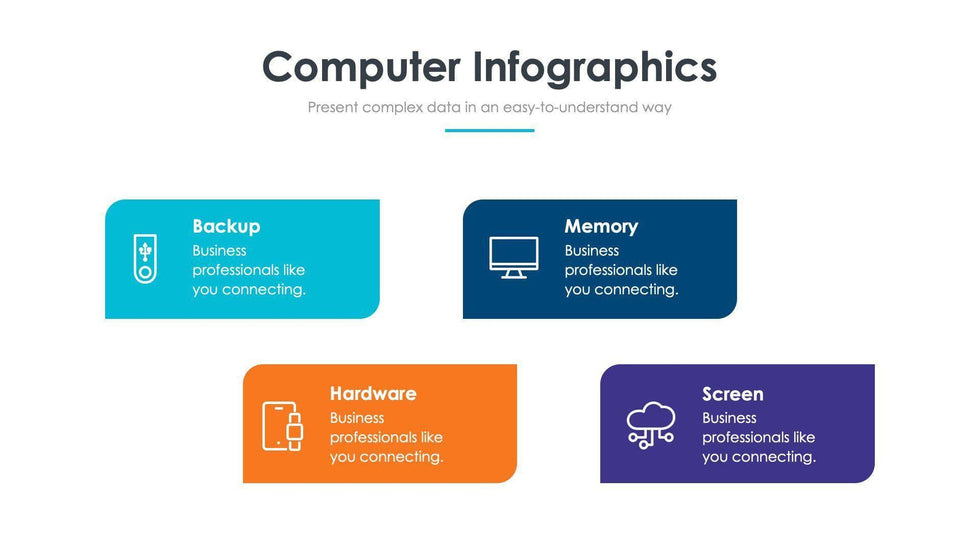 Computer Infographics

Present complex data in an easy-to-understand way

Backup
Business professionals like you connecting.

Memory
Business professionals like you connecting.

Hardware
Business professionals like you connecting.

Screen
Business professionals like you connecting.